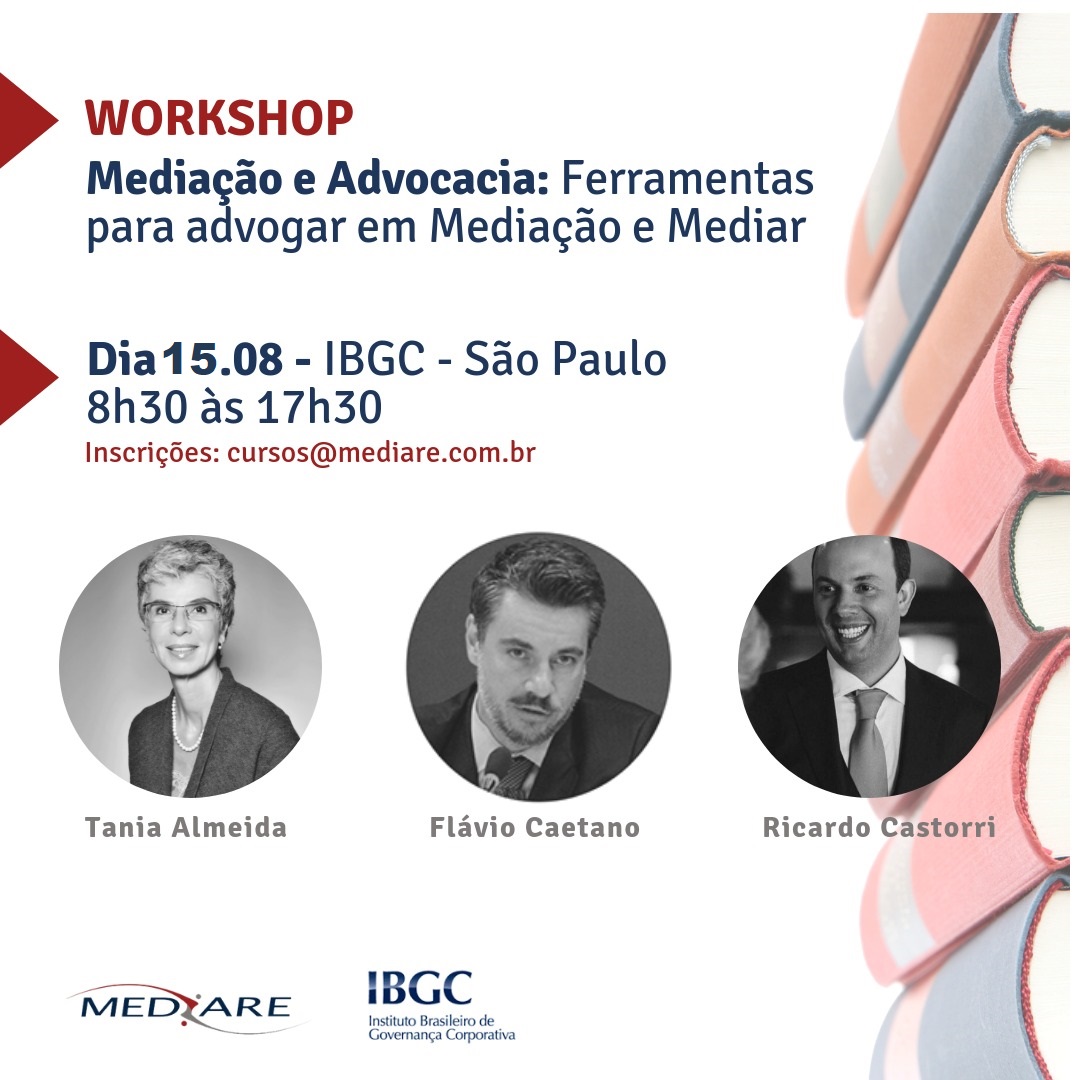 WORKSHOP
Mediação e Advocacia: Ferramentas para advogar em Mediação e Mediar

Dia 15.08 - IBGC - São Paulo
8h30 às 17h30
Inscrições: cursos@mediare.com.br

Tania Almeida

Flávio Caetano

Ricardo Castorri

MEDIARE

IBGC
Instituto Brasileiro de Governança Corporativa